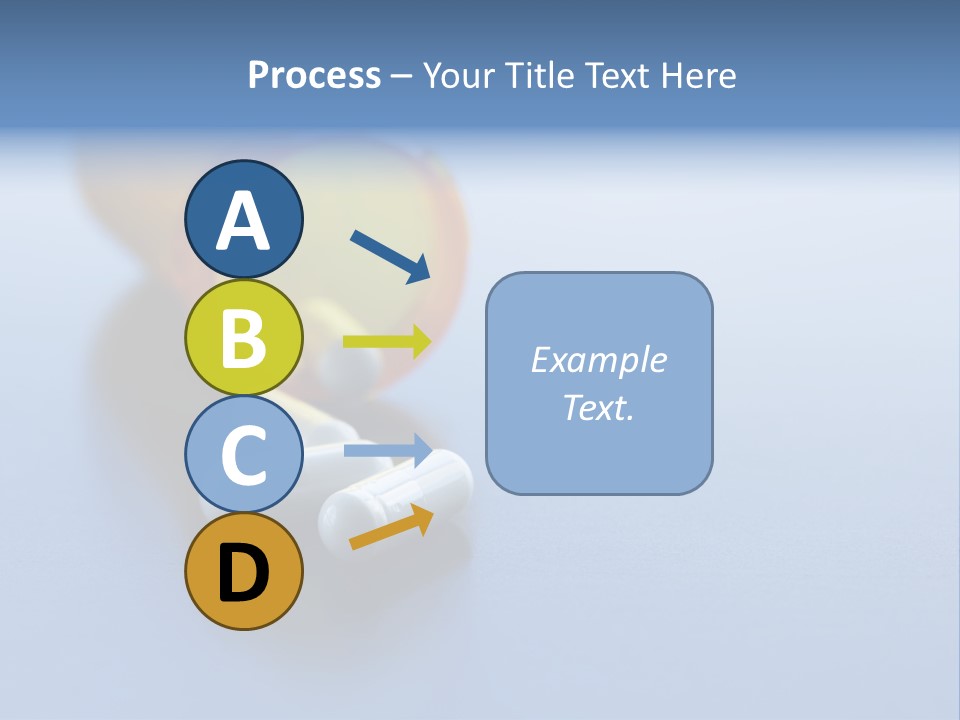 Process – Your Title Text Here

A

B

C

D

Example Text.